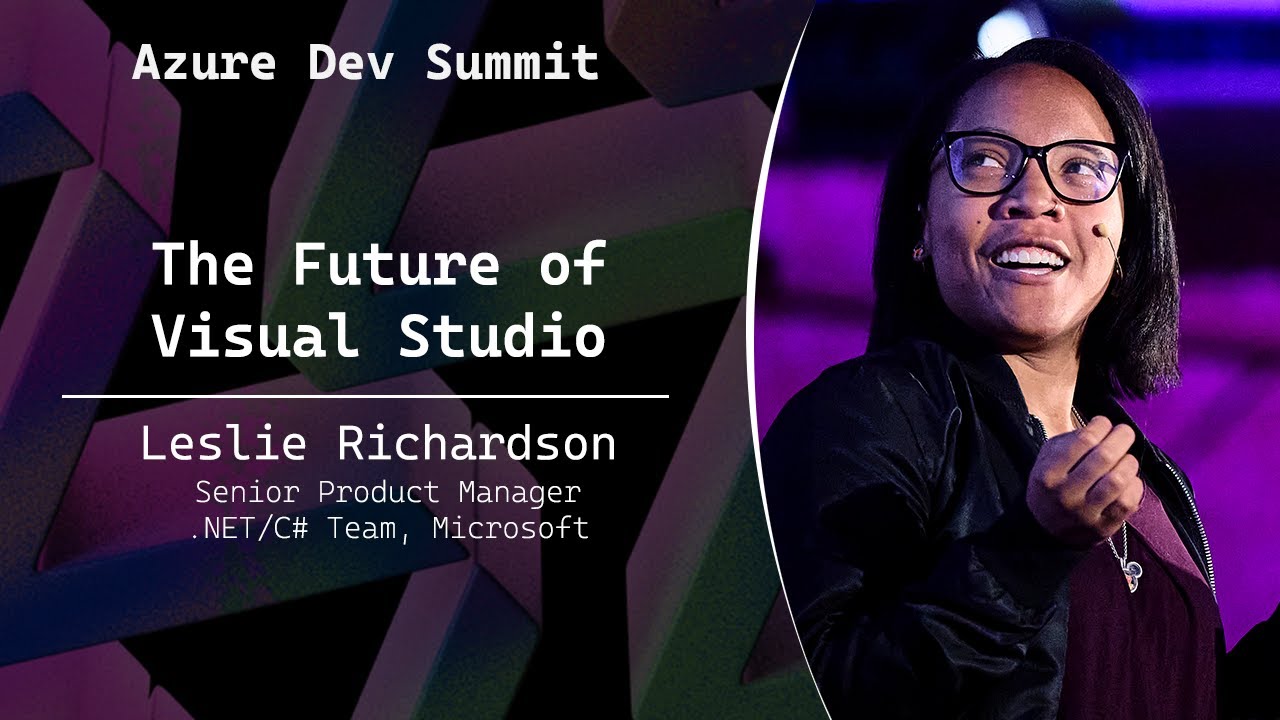 Azure Dev Summit

The Future of Visual Studio

Leslie Richardson
Senior Product Manager
.NET/C# Team, Microsoft